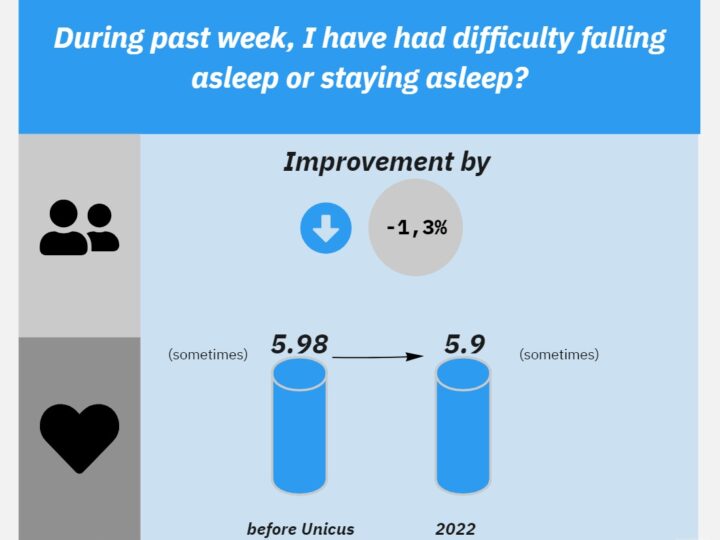 During past week, I have had difficulty falling asleep or staying asleep?

Improvement by

-1,3%

(sometimes) 5.98 5.9 (sometimes)

before Unicus 2022